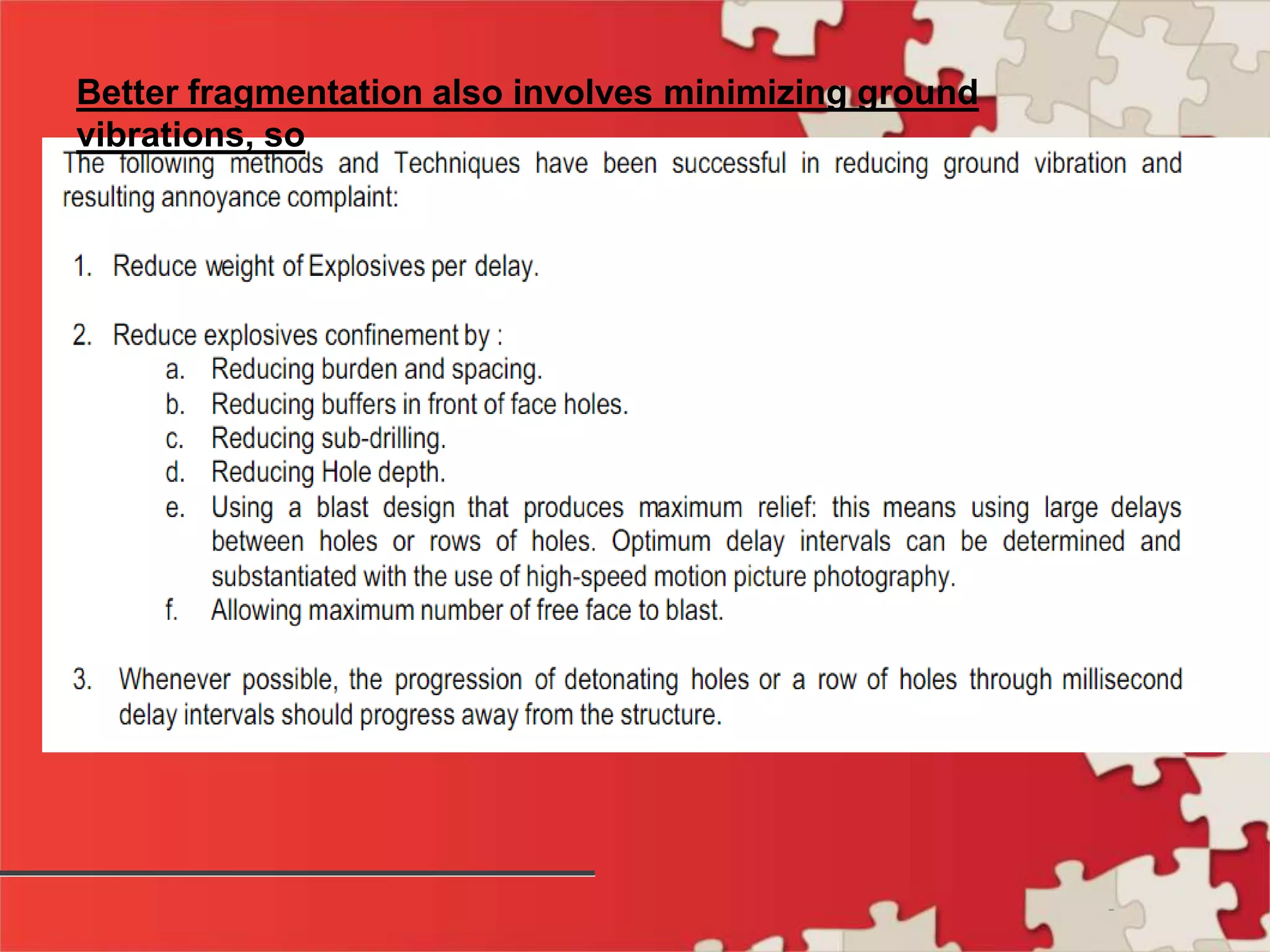 Better fragmentation also involves minimizing ground vibrations, so

The following methods and Techniques have been successful in reducing ground vibration and resulting annoyance complaint:

1. Reduce weight of Explosives per delay.

2. Reduce explosives confinement by :
a. Reducing burden and spacing.
b. Reducing buffers in front of face holes.
c. Reducing sub-drilling.
d. Reducing Hole depth.
e. Using a blast design that produces maximum relief: this means using large delays between holes or rows of holes. Optimum delay intervals can be determined and substantiated with the use of high-speed motion picture photography.
f. Allowing maximum number of free face to blast.

3. Whenever possible, the progression of detonating holes or a row of holes through millisecond delay intervals should progress away from the structure.